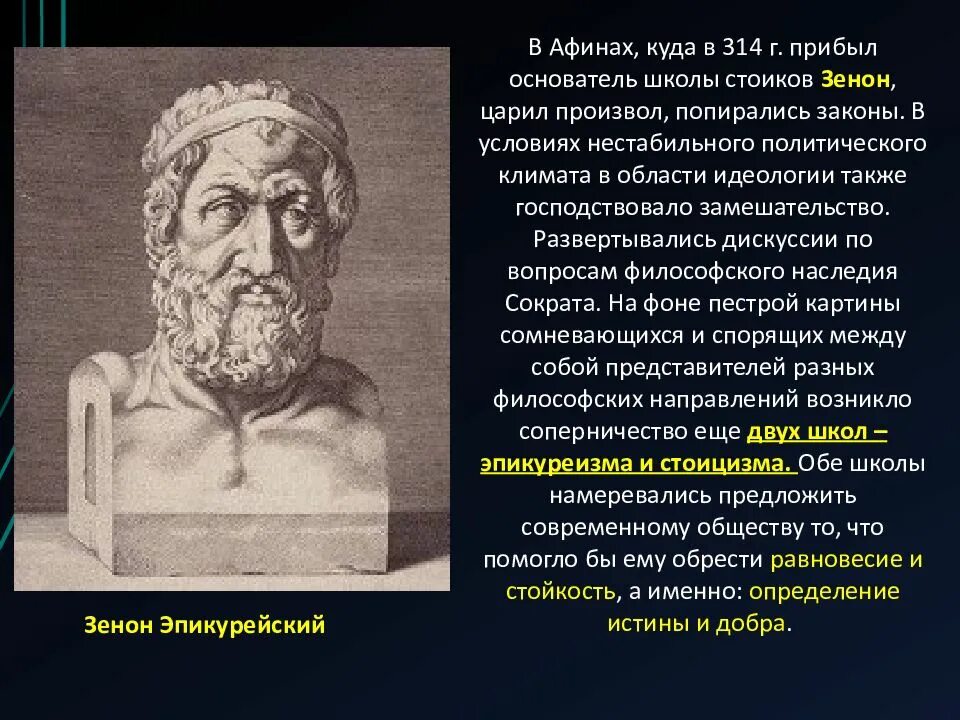 В Афинах, куда в 314 г. прибыл основатель школы стоиков Зенон, царил произвол, попирались законы. В условиях нестабильного политического климата в области идеологии также господствовало замешательство. Развертывались дискуссии по вопросам философского наследия Сократа. На фоне пестрой картины сомневающихся и спорящих между собой представителей разных философских направлений возникло соперничество еще двух школ – эпикуреизма и стоицизма. Обе школы намеревались предложить современному обществу то, что помогло бы ему обрести равновесие и стойкость, а именно: определение истины и добра.

Зенон Эпикурейский